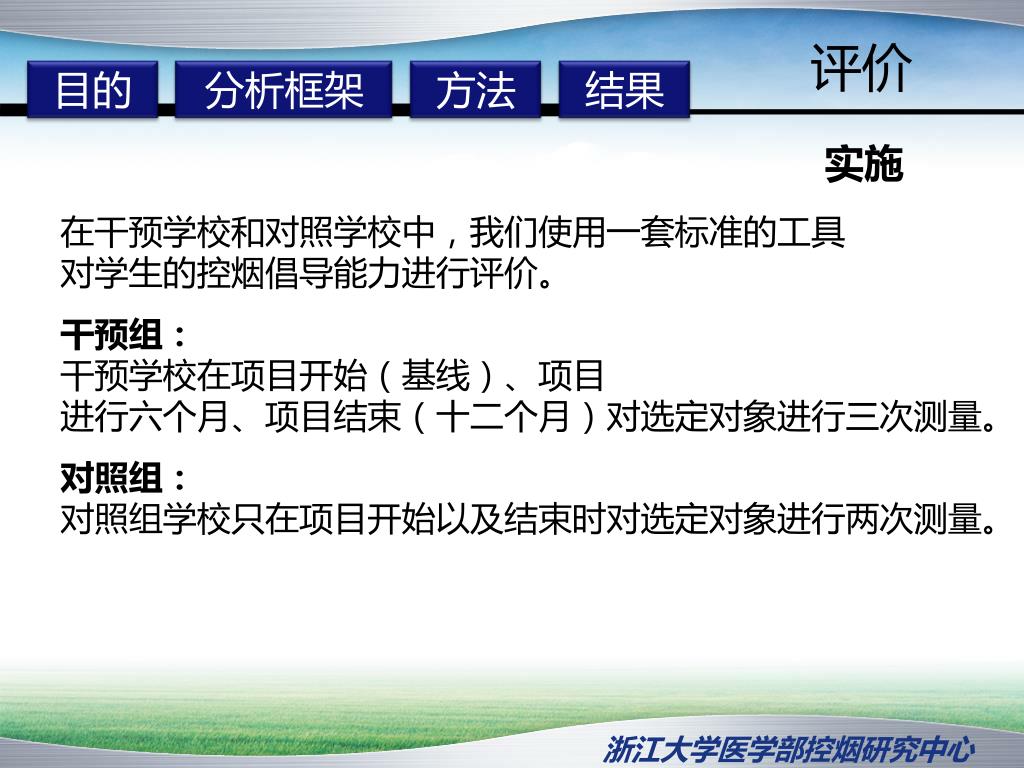 目的 分析框架 方法 结果 评价

实施

在干预学校和对照学校中，我们使用一套标准的工具对学生的控烟倡导能力进行评价。

干预组：
干预学校在项目开始（基线）、项目进行六个月、项目结束（十二个月）对选定对象进行三次测量。

对照组：
对照组学校只在项目开始以及结束时对选定对象进行两次测量。

浙江大学医学部控烟研究中心